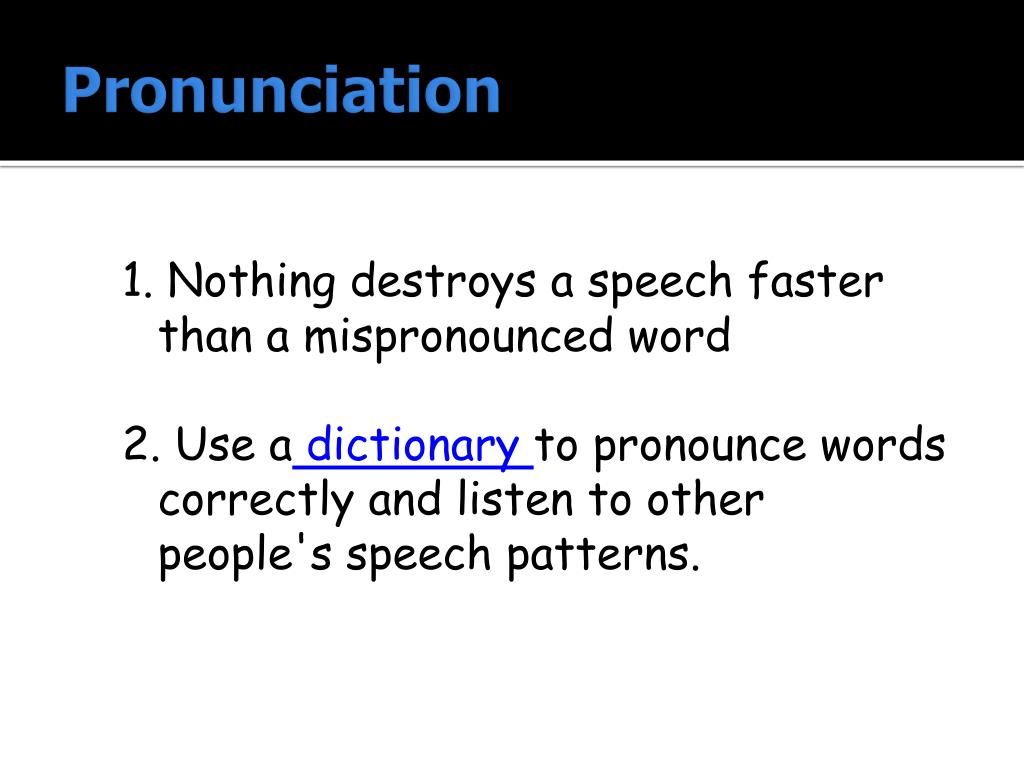 Pronunciation

1. Nothing destroys a speech faster than a mispronounced word

2. Use a dictionary to pronounce words correctly and listen to other people's speech patterns.